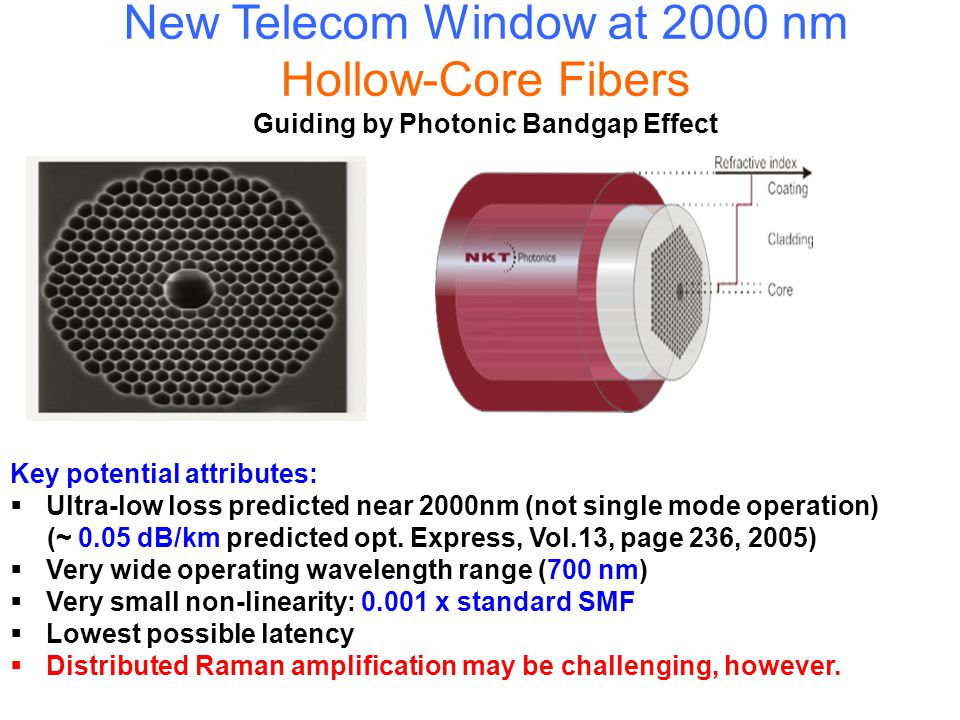 New Telecom Window at 2000 nm
Hollow-Core Fibers
Guiding by Photonic Bandgap Effect

NKT Photonics

Refractive index
Coating
Cladding
Core

Key potential attributes:
▪ Ultra-low loss predicted near 2000nm (not single mode operation) (~ 0.05 dB/km predicted opt. Express, Vol.13, page 236, 2005)
▪ Very wide operating wavelength range (700 nm)
▪ Very small non-linearity: 0.001 x standard SMF
▪ Lowest possible latency
▪ Distributed Raman amplification may be challenging, however.